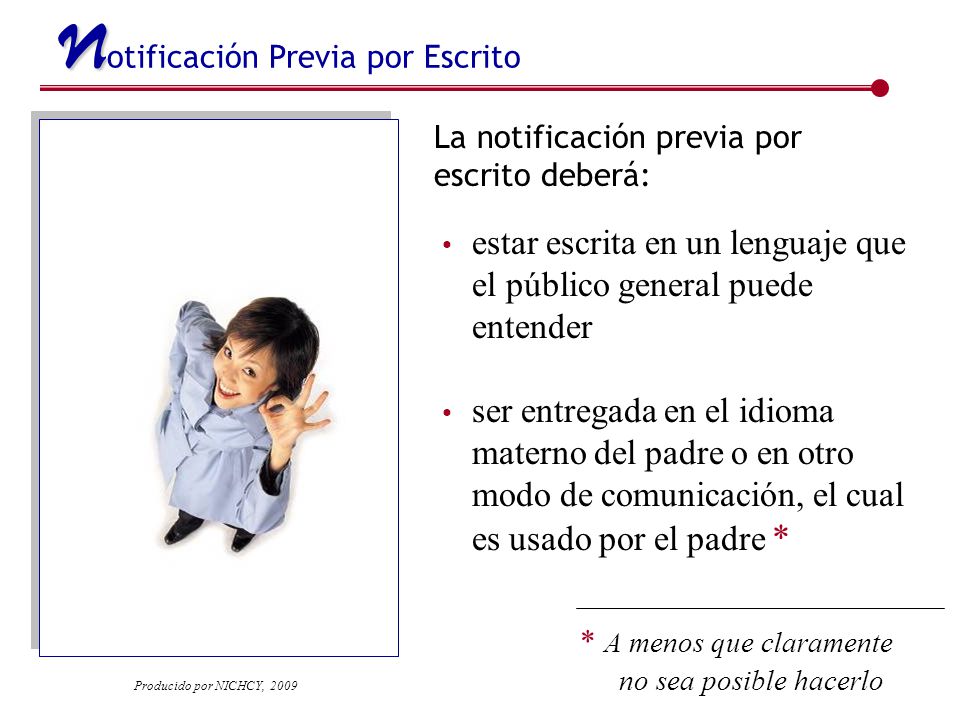 Notificación Previa por Escrito

La notificación previa por escrito deberá:

• estar escrita en un lenguaje que el público general puede entender

• ser entregada en el idioma materno del padre o en otro modo de comunicación, el cual es usado por el padre *

* A menos que claramente no sea posible hacerlo

Producido por NICHCY, 2009